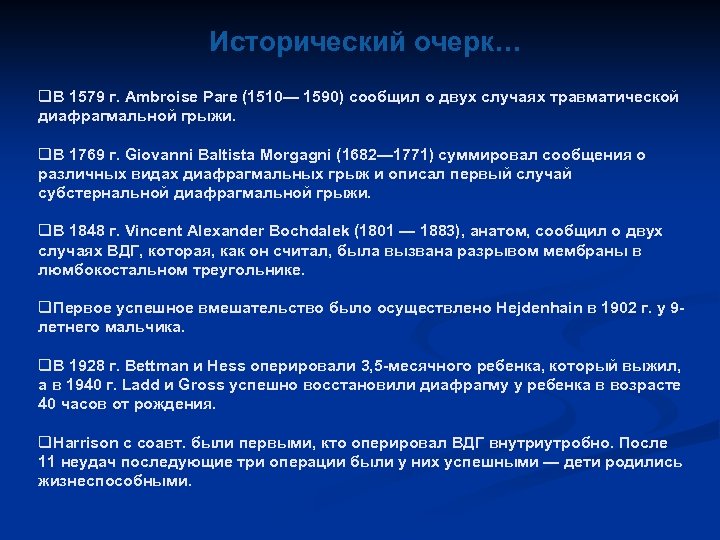 Исторический очерк…

❑В 1579 г. Ambroise Pare (1510— 1590) сообщил о двух случаях травматической диафрагмальной грыжи.

❑В 1769 г. Giovanni Baltista Morgagni (1682—1771) суммировал сообщения о различных видах диафрагмальных грыж и описал первый случай субстернальной диафрагмальной грыжи.

❑В 1848 г. Vincent Alexander Bochdalek (1801 — 1883), анатом, сообщил о двух случаях ВДГ, которая, как он считал, была вызвана разрывом мембраны в люмбокостальном треугольнике.

❑Первое успешное вмешательство было осуществлено Hejdenhain в 1902 г. у 9-летнего мальчика.

❑В 1928 г. Bettman и Hess оперировали 3,5-месячного ребенка, который выжил, а в 1940 г. Ladd и Gross успешно восстановили диафрагму у ребенка в возрасте 40 часов от рождения.

❑Harrison с соавт. были первыми, кто оперировал ВДГ внутриутробно. После 11 неудач последующие три операции были у них успешными — дети родились жизнеспособными.